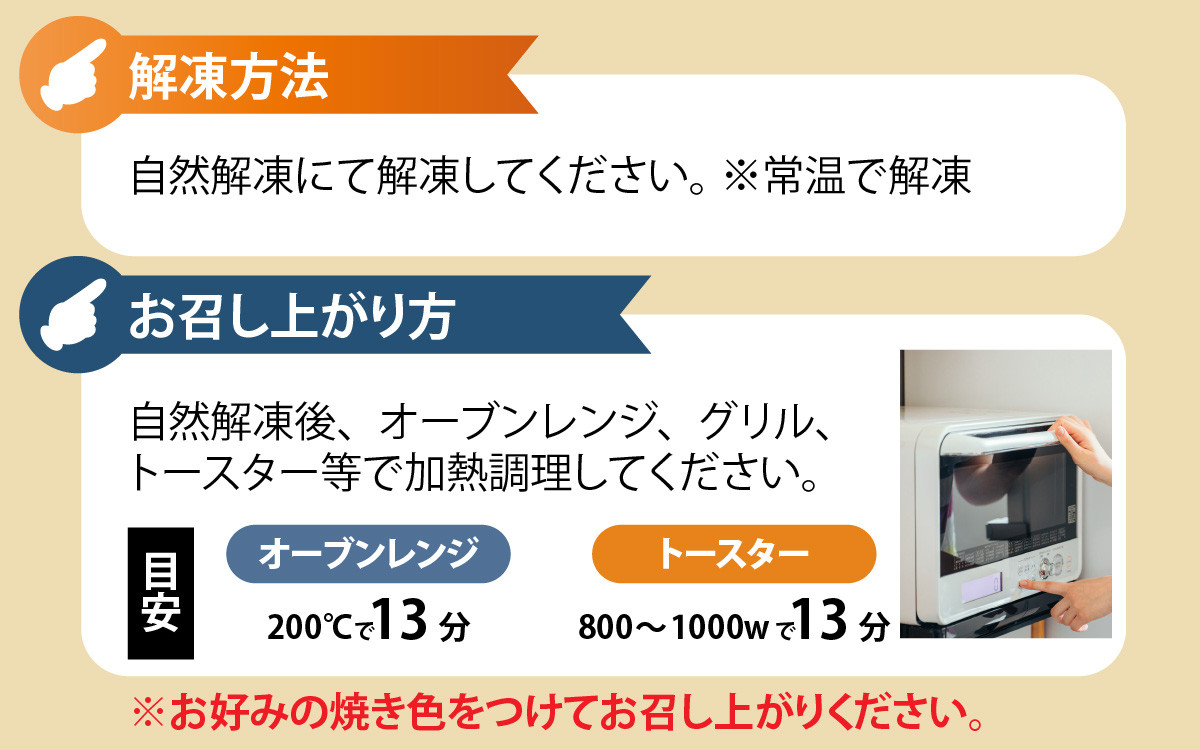 解凍方法

自然解凍にて解凍してください。※常温で解凍

お召し上がり方

自然解凍後、オーブンレンジ、グリル、トースター等で加熱調理してください。

目安

オーブンレンジ

200℃で13分

トースター

800～1000wで13分

※お好みの焼き色をつけてお召し上がりください。